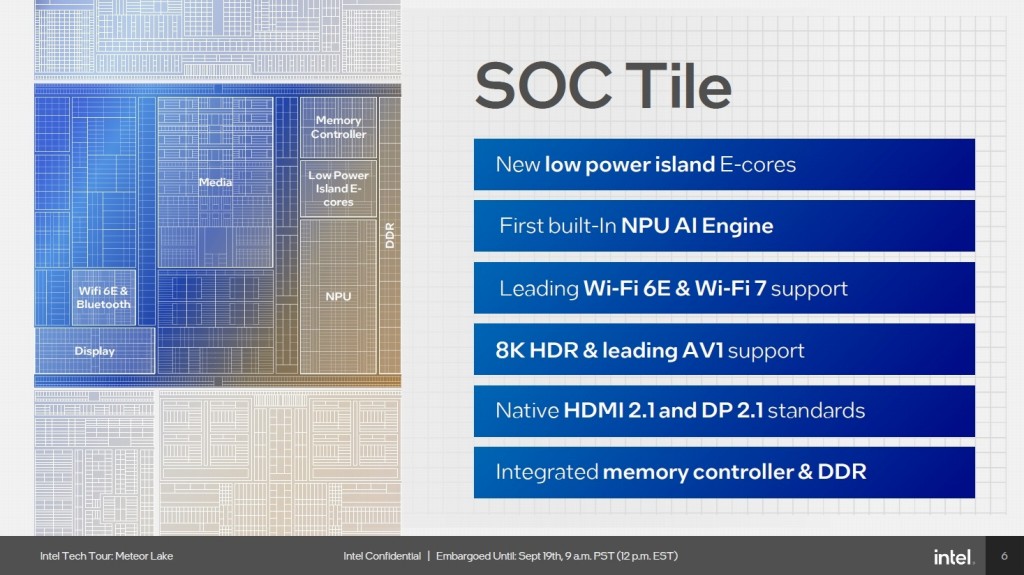 Memory Controller

Media

Low Power Island E-cores

DDR

Wifi 6E & Bluetooth

NPU

Display

SOC Tile

New low power island E-cores

First built-In NPU AI Engine

Leading Wi-Fi 6E & Wi-Fi 7 support

8K HDR & leading AV1 support

Native HDMI 2.1 and DP 2.1 standards

Integrated memory controller & DDR

Intel Tech Tour: Meteor Lake

Intel Confidential | Embargoed Until: Sept 19th, 9 a.m. PST (12 p.m. EST)

intel.

6